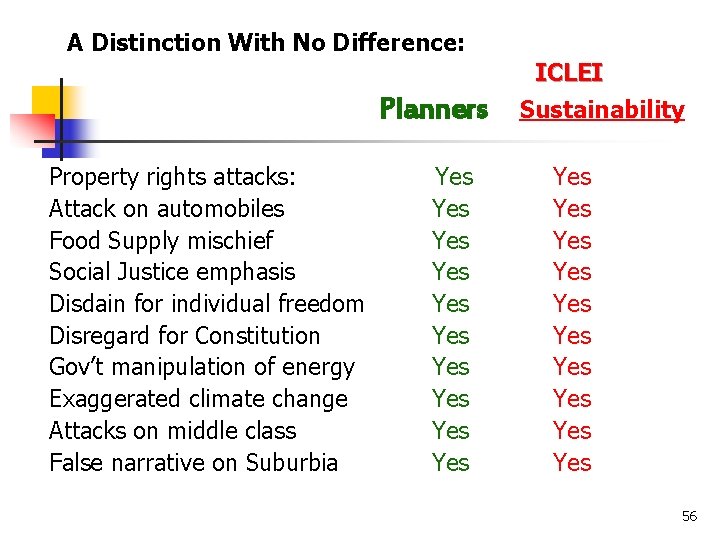 A Distinction With No Difference:

| | Planners | ICLEI Sustainability |
|---|---|---|
| Property rights attacks: | Yes | Yes |
| Attack on automobiles | Yes | Yes |
| Food Supply mischief | Yes | Yes |
| Social Justice emphasis | Yes | Yes |
| Disdain for individual freedom | Yes | Yes |
| Disregard for Constitution | Yes | Yes |
| Gov't manipulation of energy | Yes | Yes |
| Exaggerated climate change | Yes | Yes |
| Attacks on middle class | Yes | Yes |
| False narrative on Suburbia | Yes | Yes |

56